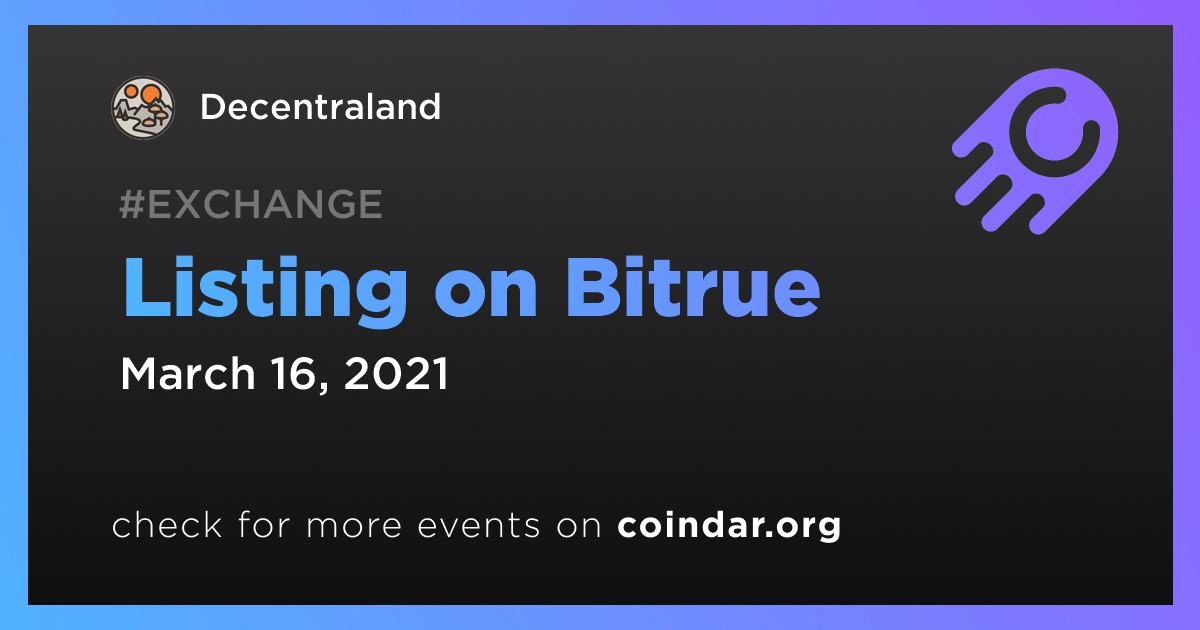 Decentraland

#EXCHANGE

Listing on Bitrue

March 16, 2021

check for more events on coindar.org